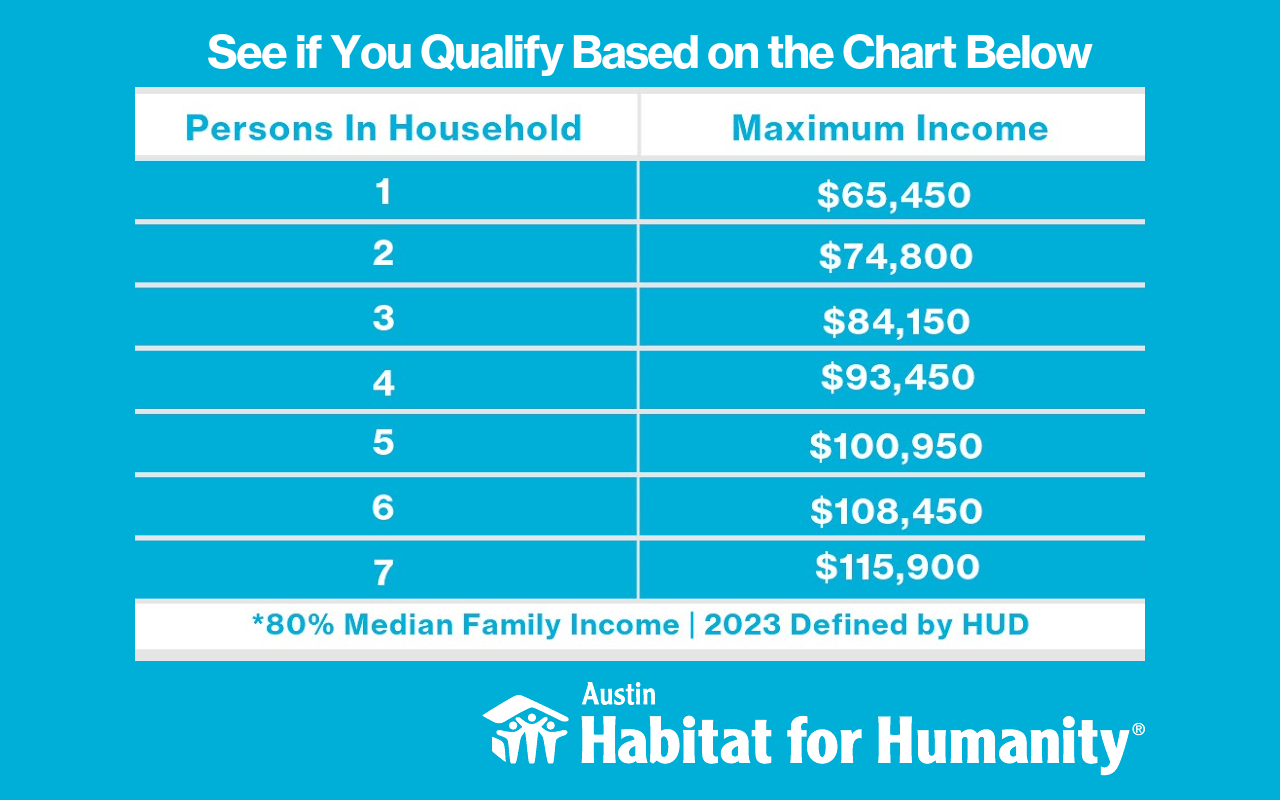 See if You Qualify Based on the Chart Below

| Persons In Household | Maximum Income |
|---|---|
| 1 | \$65,450 |
| 2 | \$74,800 |
| 3 | \$84,150 |
| 4 | \$93,450 |
| 5 | \$100,950 |
| 6 | \$108,450 |
| 7 | \$115,900 |

*80% Median Family Income | 2023 Defined by HUD

Austin
Habitat for Humanity®